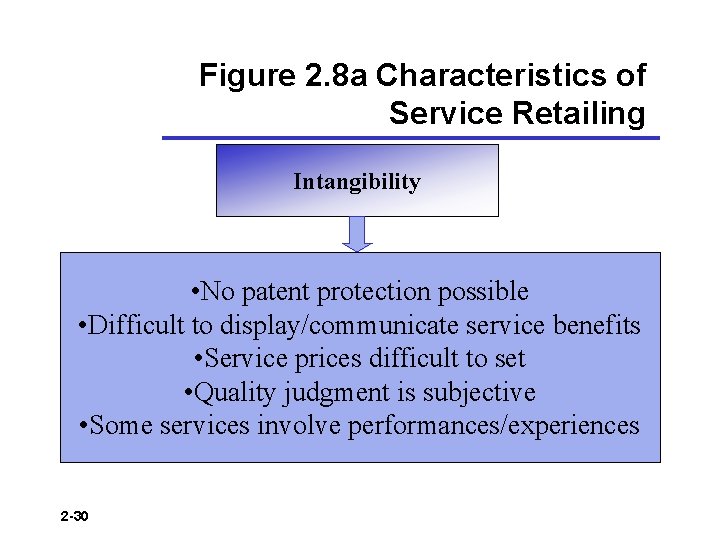 Figure 2.8a Characteristics of Service Retailing

Intangibility

•No patent protection possible
•Difficult to display/communicate service benefits
•Service prices difficult to set
•Quality judgment is subjective
•Some services involve performances/experiences

2-30